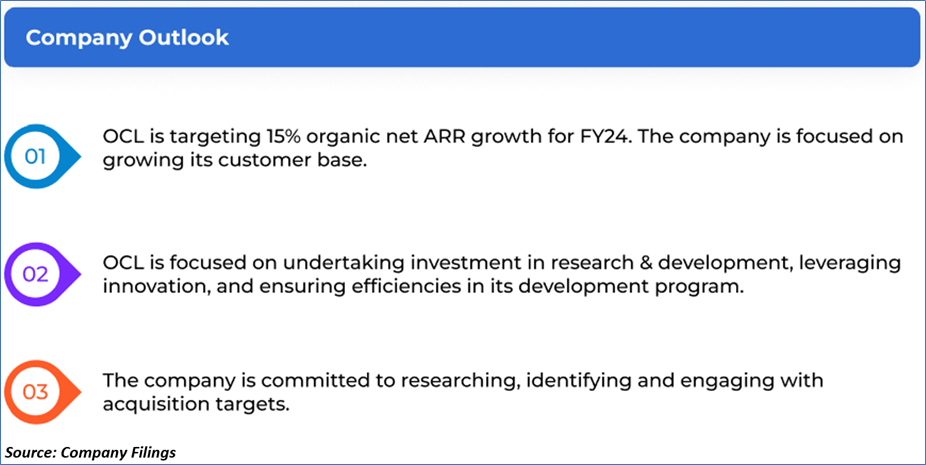 Company Outlook

01

OCL is targeting 15% organic net ARR growth for FY24. The company is focused on growing its customer base.

02

OCL is focused on undertaking investment in research & development, leveraging innovation, and ensuring efficiencies in its development program.

03

The company is committed to researching, identifying and engaging with acquisition targets.

Source: Company Filings